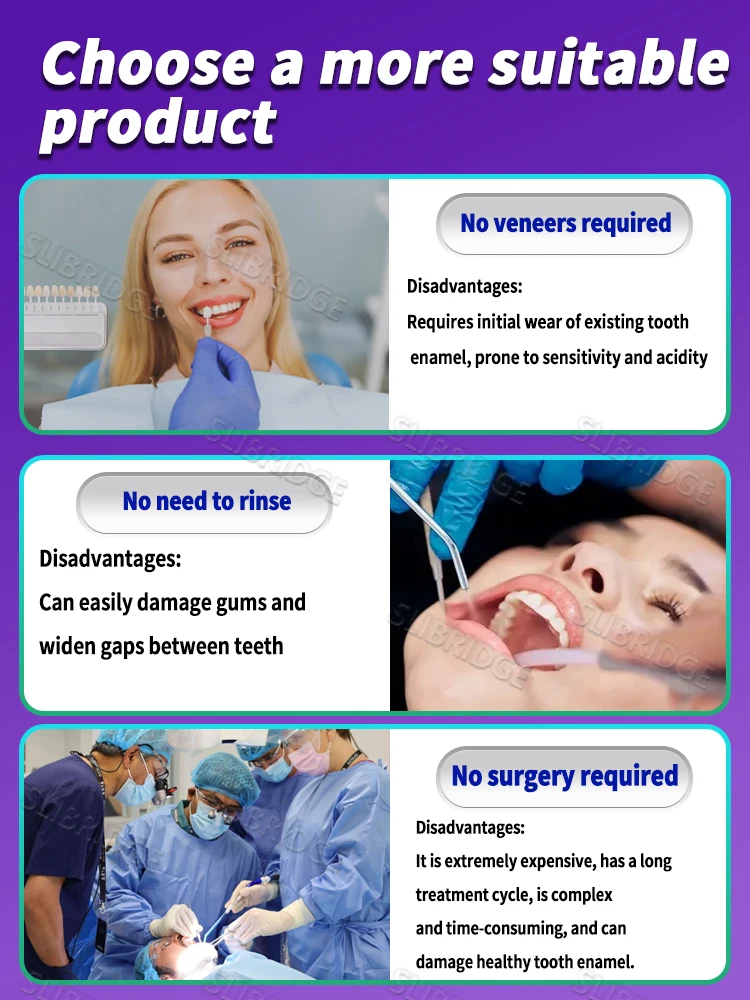 Choose a more suitable product

No veneers required

Disadvantages:
Requires initial wear of existing tooth enamel, prone to sensitivity and acidity

No need to rinse

Disadvantages:
Can easily damage gums and widen gaps between teeth

No surgery required

Disadvantages:
It is extremely expensive, has a long treatment cycle, is complex and time-consuming, and can damage healthy tooth enamel.

SLIBRIDGE